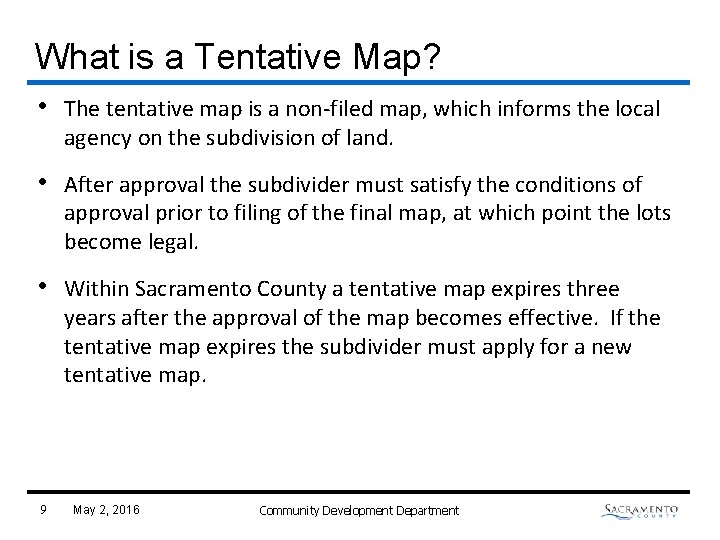 What is a Tentative Map?

• The tentative map is a non-filed map, which informs the local agency on the subdivision of land.

• After approval the subdivider must satisfy the conditions of approval prior to filing of the final map, at which point the lots become legal.

• Within Sacramento County a tentative map expires three years after the approval of the map becomes effective. If the tentative map expires the subdivider must apply for a new tentative map.

9 May 2, 2016 Community Development Department SACRAMENTO COUNTY